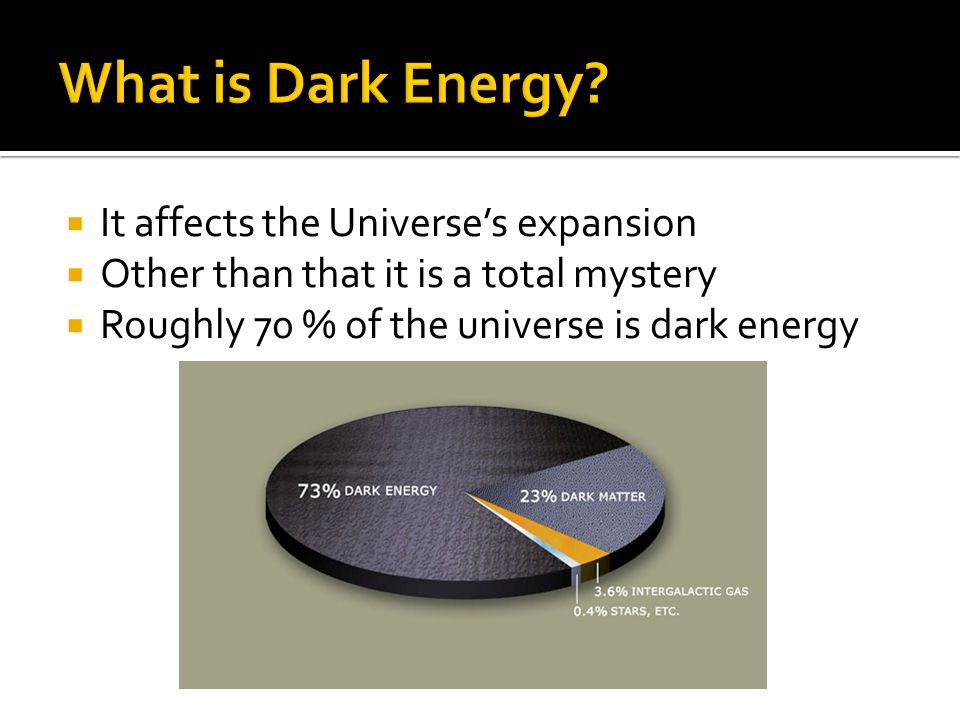 What is Dark Energy?

It affects the Universe's expansion
Other than that it is a total mystery
Roughly 70 % of the universe is dark energy

73% DARK ENERGY
23% DARK MATTER
3.6% INTERGALACTIC GAS
0.4% STARS, ETC.